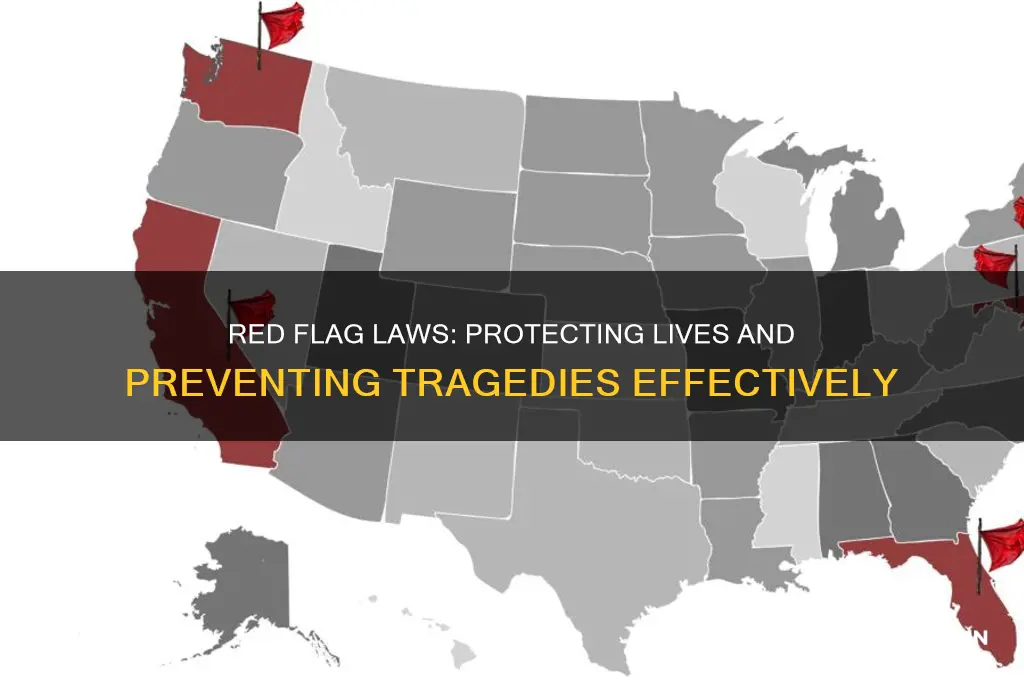 RED FLAG LAWS: PROTECTING LIVES AND PREVENTING TRAGEDIES EFFECTIVELY